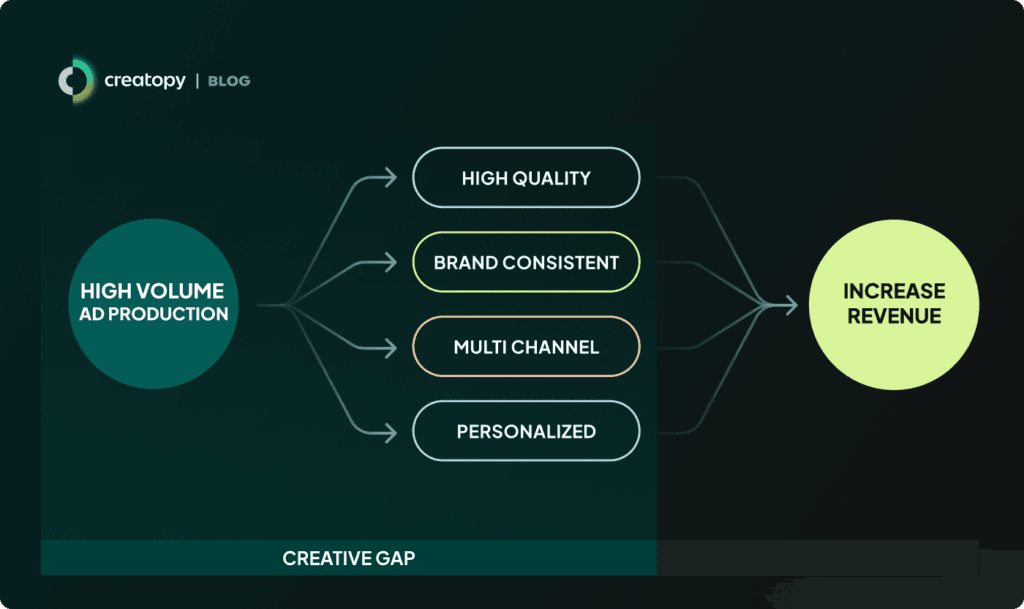 creatopy | BLOG

HIGH VOLUME AD PRODUCTION

HIGH QUALITY

BRAND CONSISTENT

MULTI CHANNEL

PERSONALIZED

INCREASE REVENUE

CREATIVE GAP